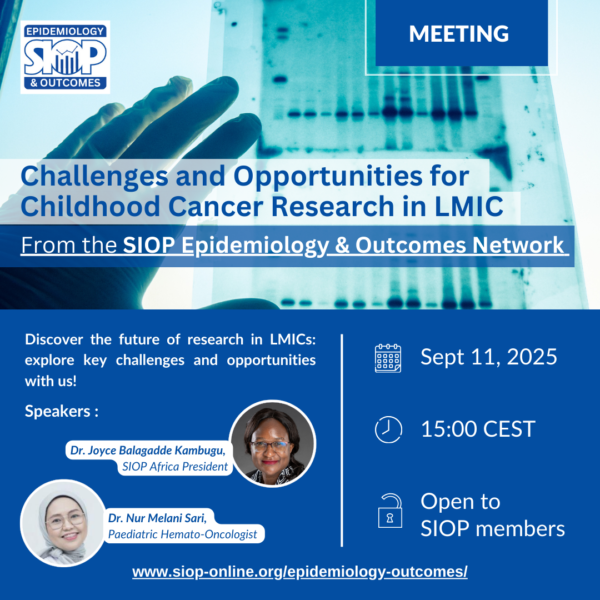 EPIDEMIOLOGY
SIOP
& OUTCOMES

MEETING

Challenges and Opportunities for Childhood Cancer Research in LMIC

From the SIOP Epidemiology & Outcomes Network

Discover the future of research in LMICs: explore key challenges and opportunities with us!

Speakers :

Dr. Joyce Balagadde Kambugu,
SIOP Africa President

Dr. Nur Melani Sari,
Paediatric Hemato-Oncologist

Sept 11, 2025

15:00 CEST

Open to SIOP members

www.siop-online.org/epidemiology-outcomes/